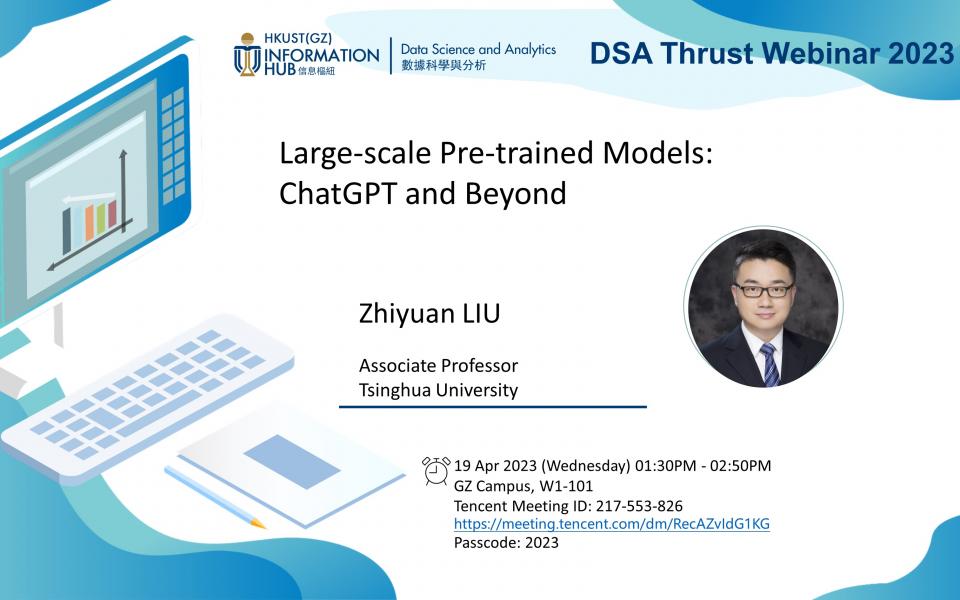 HKUST(GZ) INFORMATION HUB 信息樞紐

Data Science and Analytics
數據科學與分析

DSA Thrust Webinar 2023

Large-scale Pre-trained Models: ChatGPT and Beyond

Zhiyuan LIU

Associate Professor
Tsinghua University

19 Apr 2023 (Wednesday) 01:30PM - 02:50PM
GZ Campus, W1-101
Tencent Meeting ID: 217-553-826
https://meeting.tencent.com/dm/RecAZvIdG1KG
Passcode: 2023